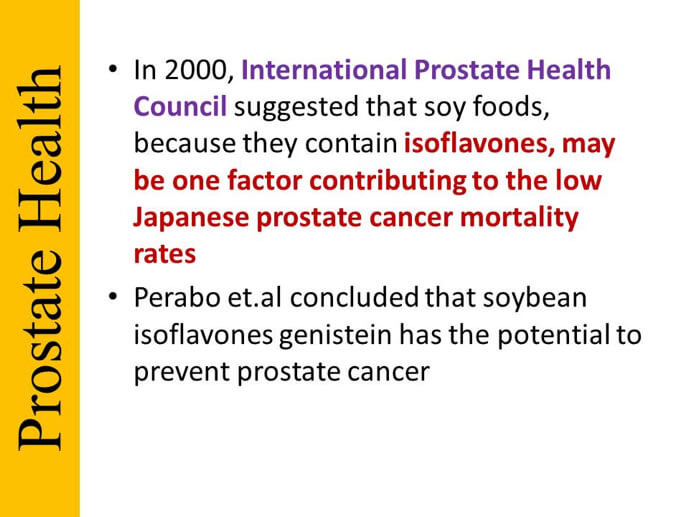 Prostate Health

• In 2000, International Prostate Health Council suggested that soy foods, because they contain isoflavones, may be one factor contributing to the low Japanese prostate cancer mortality rates

• Perabo et.al concluded that soybean isoflavones genistein has the potential to prevent prostate cancer